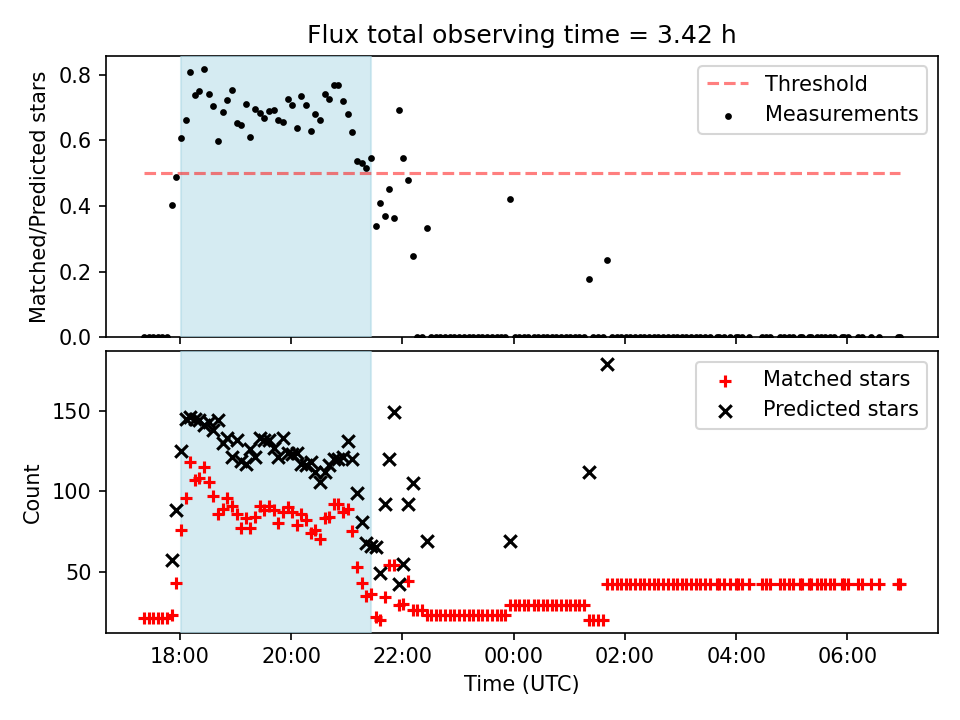 Flux total observing time = 3.42 h

Matched/Predicted stars

0.8
0.6
0.4
0.2
0.0

Threshold
Measurements

Count

150
100
50

Matched stars
Predicted stars

18:00
20:00
22:00
00:00
02:00
04:00
06:00

Time (UTC)